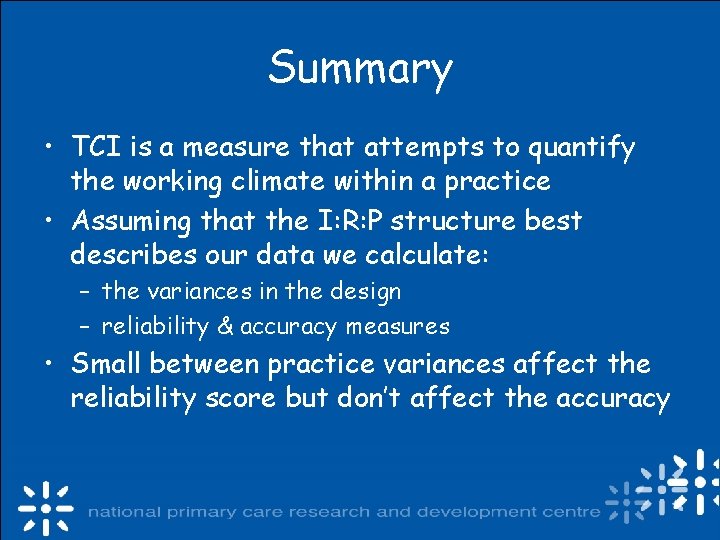 Summary

• TCI is a measure that attempts to quantify the working climate within a practice
• Assuming that the I:R:P structure best describes our data we calculate:
- the variances in the design
- reliability & accuracy measures
• Small between practice variances affect the reliability score but don't affect the accuracy

national primary care research and development centre